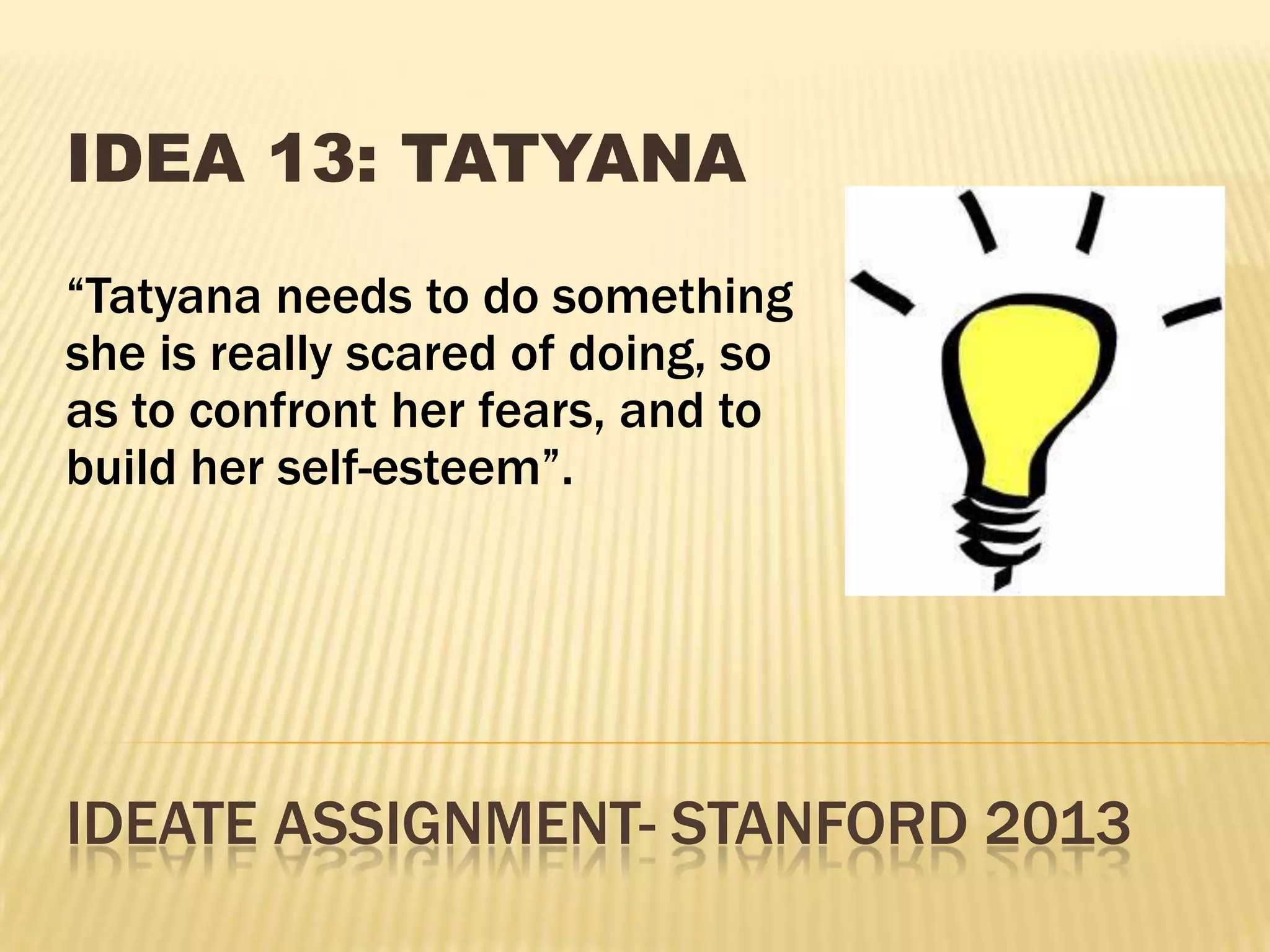 IDEA 13: TATYANA

“Tatyana needs to do something she is really scared of doing, so as to confront her fears, and to build her self-esteem”.

IDEATE ASSIGNMENT- STANFORD 2013